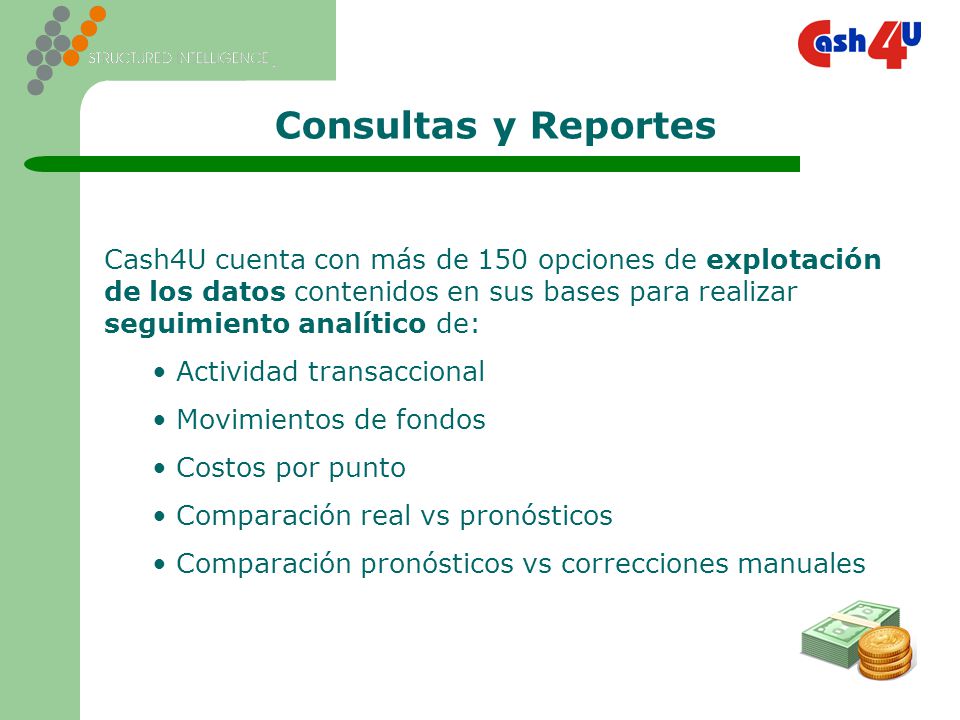 STRUCTURED INTELLIGENCE

Cash4U

Consultas y Reportes

Cash4U cuenta con más de 150 opciones de explotación de los datos contenidos en sus bases para realizar seguimiento analítico de:

• Actividad transaccional
• Movimientos de fondos
• Costos por punto
• Comparación real vs pronósticos
• Comparación pronósticos vs correcciones manuales